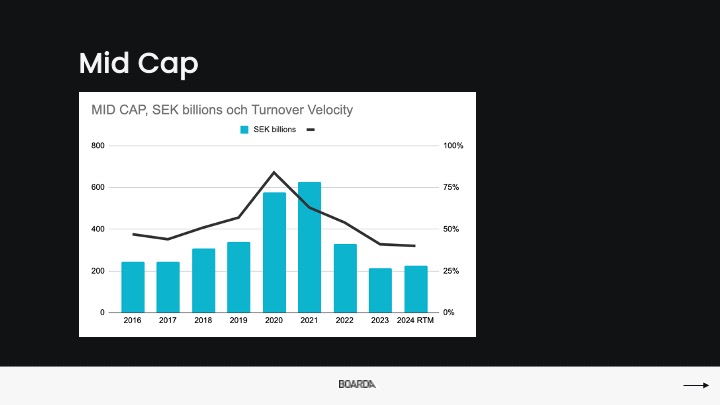 Mid Cap

MID CAP, SEK billions och Turnover Velocity

SEK billions

800
600
400
200
0

100%
75%
50%
25%
0%

2016 2017 2018 2019 2020 2021 2022 2023 2024 RTM

BOARDA